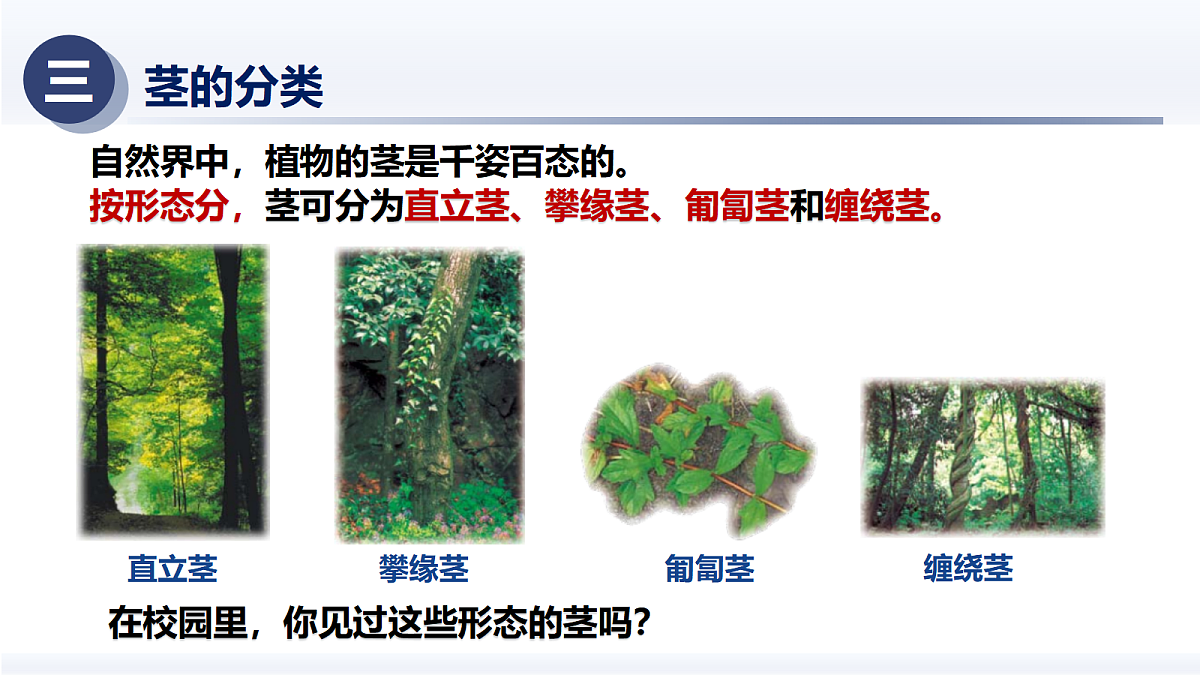 三 茎的分类

自然界中，植物的茎是千姿百态的。
按形态分，茎可分为直立茎、攀缘茎、匍匐茎和缠绕茎。

直立茎

攀缘茎

匍匐茎

缠绕茎

在校园里，你见过这些形态的茎吗？